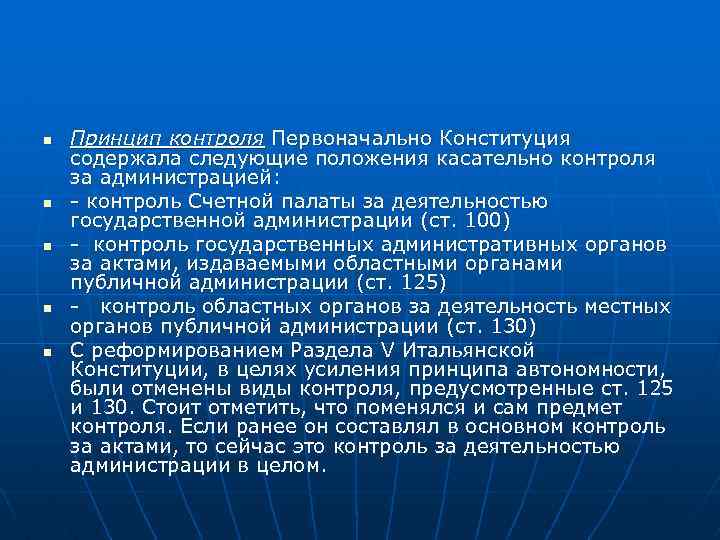 Принцип контроля Первоначально Конституция содержала следующие положения касательно контроля за администрацией:

- контроль Счетной палаты за деятельностью государственной администрации (ст. 100)

- контроль государственных административных органов за актами, издаваемыми областными органами публичной администрации (ст. 125)

- контроль областных органов за деятельность местных органов публичной администрации (ст. 130)

С реформированием Раздела V Итальянской Конституции, в целях усиления принципа автономности, были отменены виды контроля, предусмотренные ст. 125 и 130. Стоит отметить, что поменялся и сам предмет контроля. Если ранее он составлял в основном контроль за актами, то сейчас это контроль за деятельностью администрации в целом.